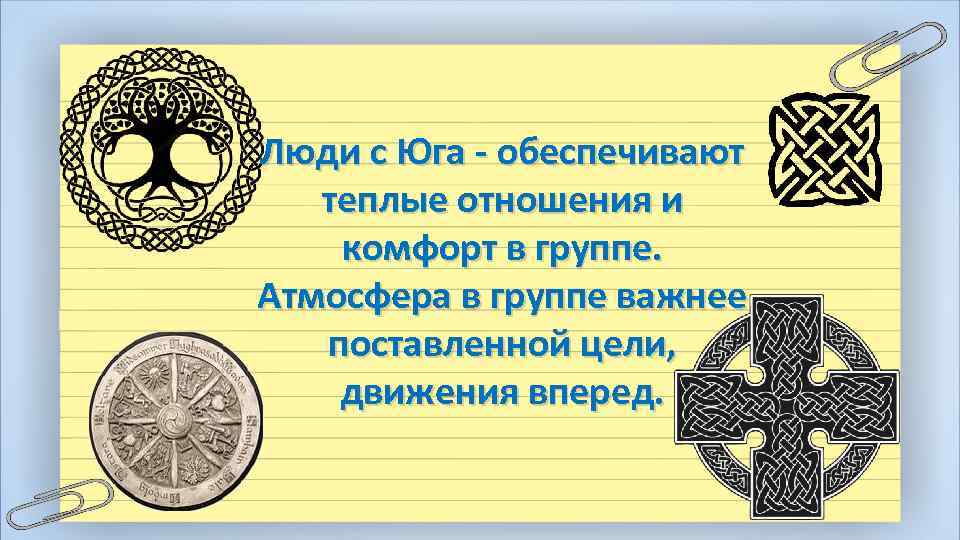 Люди с Юга - обеспечивают теплые отношения и комфорт в группе. Атмосфера в группе важнее поставленной цели, движения вперед.